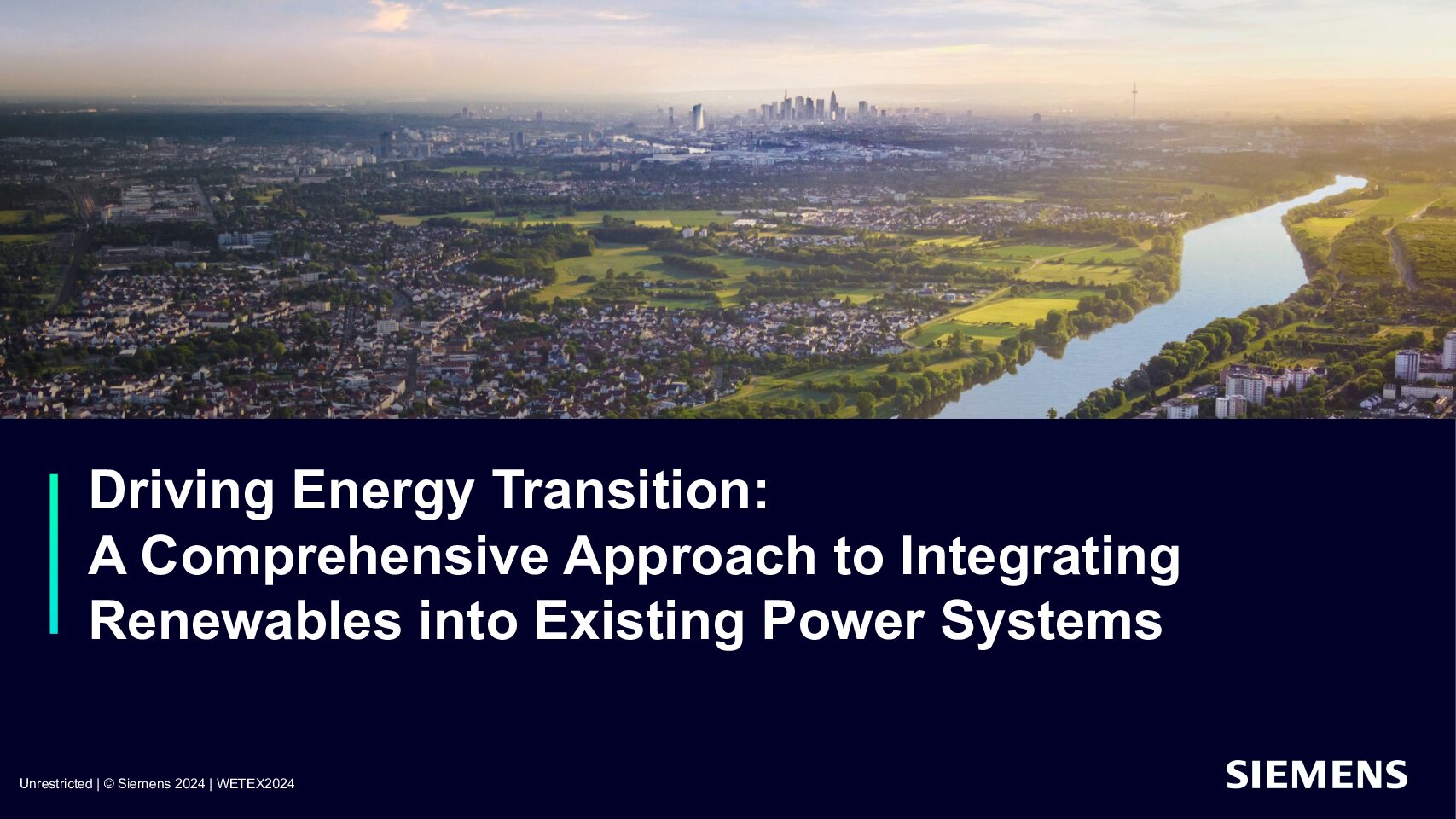 Driving Energy Transition:
A Comprehensive Approach to Integrating Renewables into Existing Power Systems

Unrestricted | © Siemens 2024 | WETEX2024

SIEMENS